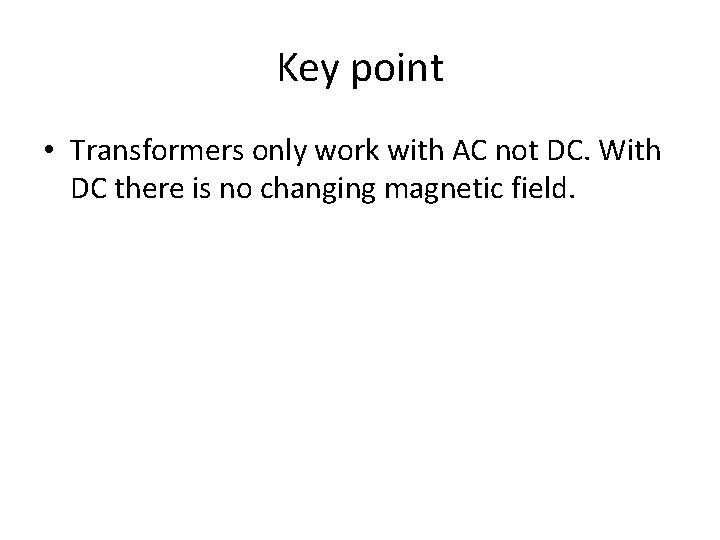 Key point

• Transformers only work with AC not DC. With DC there is no changing magnetic field.